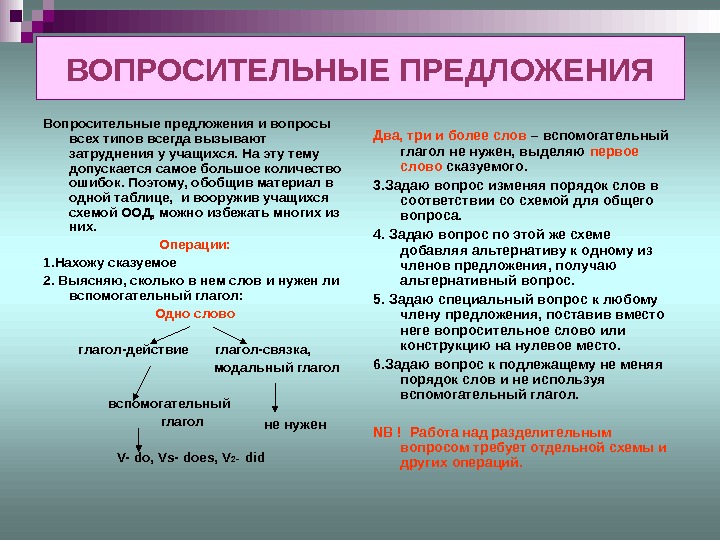 ВОПРОСИТЕЛЬНЫЕ ПРЕДЛОЖЕНИЯ

Вопросительные предложения и вопросы всех типов всегда вызывают затруднения у учащихся. На эту тему допускается самое большое количество ошибок. Поэтому, обобщив материал в одной таблице, и вооружив учащихся схемой ООД, можно избежать многих из них.

Операции:

1.Нахожу сказуемое

2. Выясняю, сколько в нем слов и нужен ли вспомогательный глагол:

Одно слово

глагол-действие

глагол-связка, модальный глагол

вспомогательный глагол

не нужен

V- do, Vs- does, V2- did

Два, три и более слов – вспомогательный глагол не нужен, выделяю первое слово сказуемого.

3.Задаю вопрос изменяя порядок слов в соответствии со схемой для общего вопроса.

4. Задаю вопрос по этой же схеме добавляя альтернативу к одному из членов предложения, получаю альтернативный вопрос.

5. Задаю специальный вопрос к любому члену предложения, поставив вместо него вопросительное слово или конструкцию на нулевое место.

6.Задаю вопрос к подлежащему не меняя порядок слов и не используя вспомогательный глагол.

NB ! Работа над разделительным вопросом требует отдельной схемы и других операций.